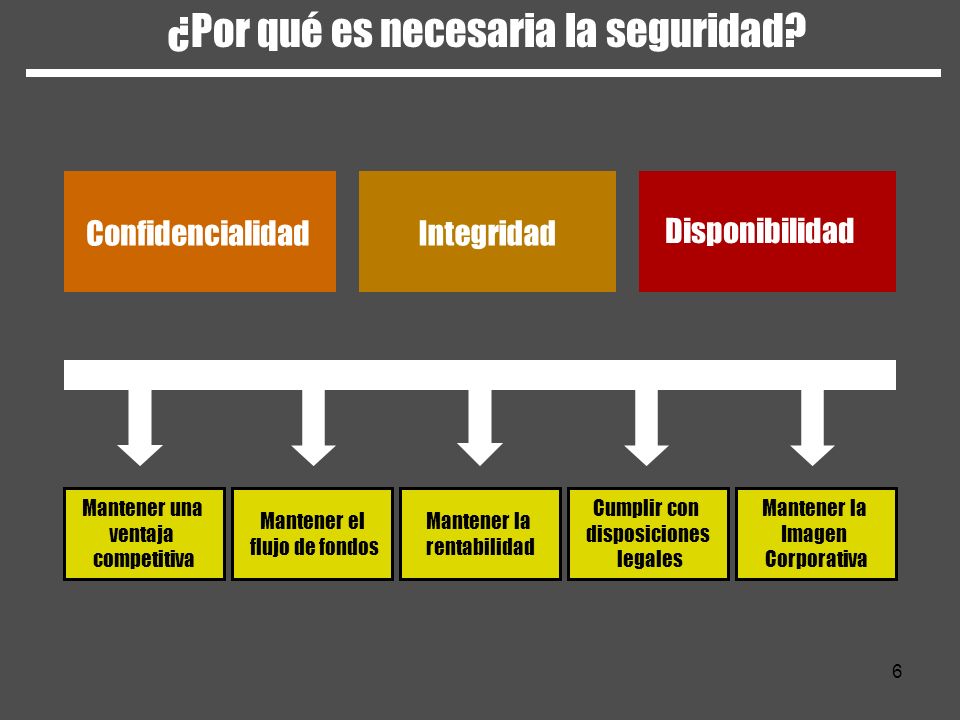 ¿Por qué es necesaria la seguridad?

Confidencialidad

Integridad

Disponibilidad

Mantener una ventaja competitiva

Mantener el flujo de fondos

Mantener la rentabilidad

Cumplir con disposiciones legales

Mantener la Imagen Corporativa

6